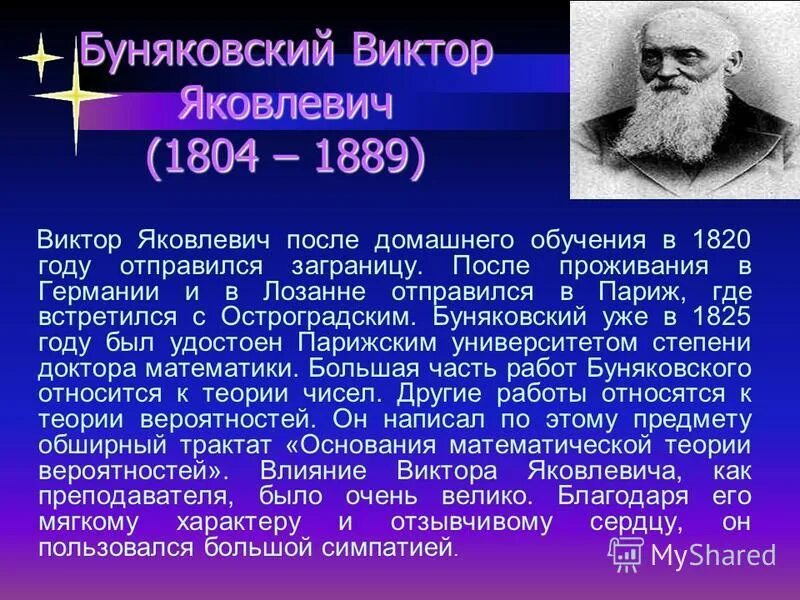 Буняковский Виктор Яковлевич (1804 – 1889)

Виктор Яковлевич после домашнего обучения в 1820 году отправился заграницу. После проживания в Германии и в Лозанне отправился в Париж, где встретился с Остроградским. Буняковский уже в 1825 году был удостоен Парижским университетом степени доктора математики. Большая часть работ Буняковского относится к теории чисел. Другие работы относятся к теории вероятностей. Он написал по этому предмету обширный трактат «Основания математической теории вероятностей». Влияние Виктора Яковлевича, как преподавателя, было очень велико. Благодаря его мягкому характеру и отзывчивому сердцу, он пользовался большой симпатией.

MyShared